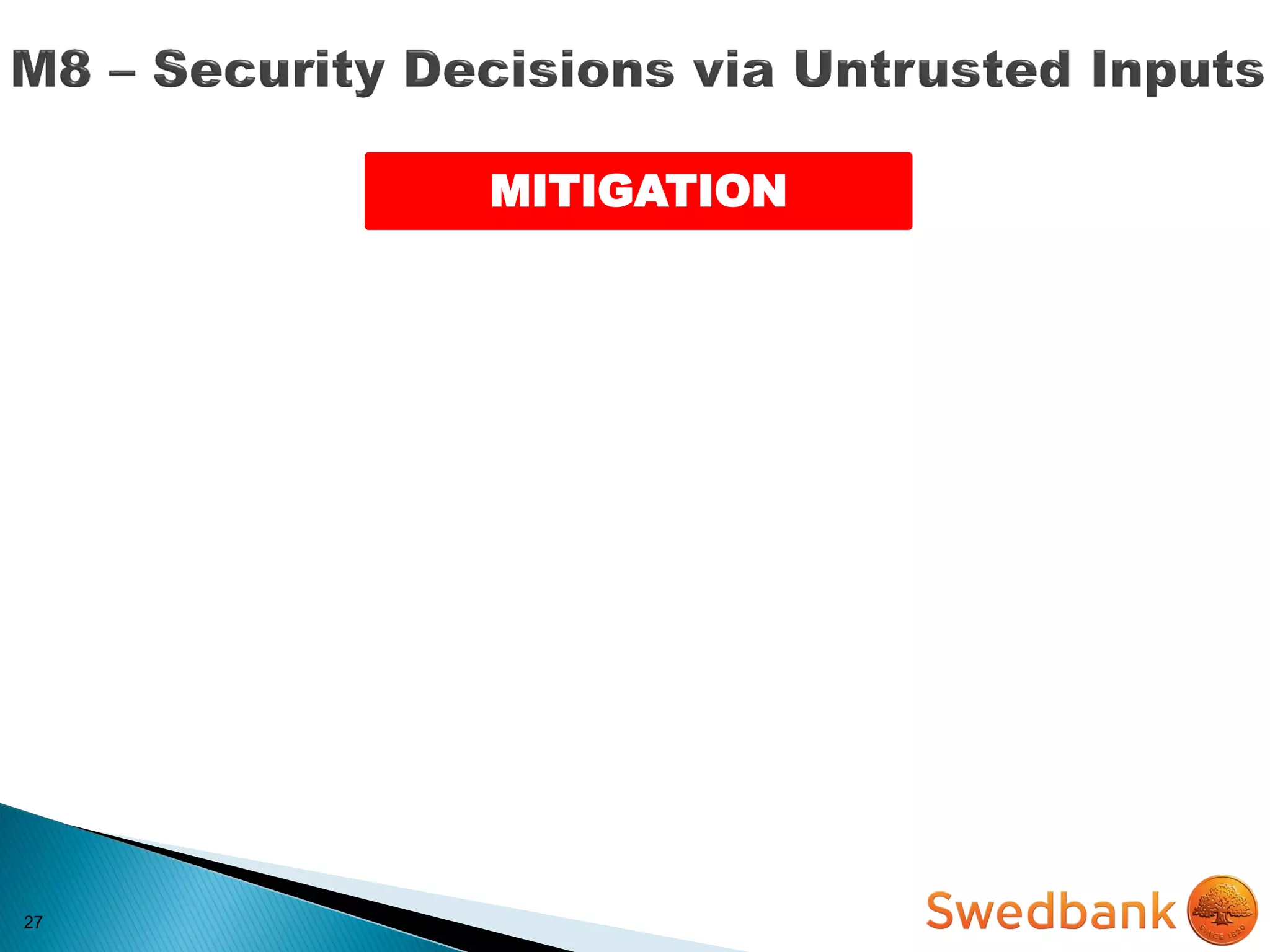 M8 – Security Decisions via Untrusted Inputs

MITIGATION

27

Swedbank

SINCE 1820